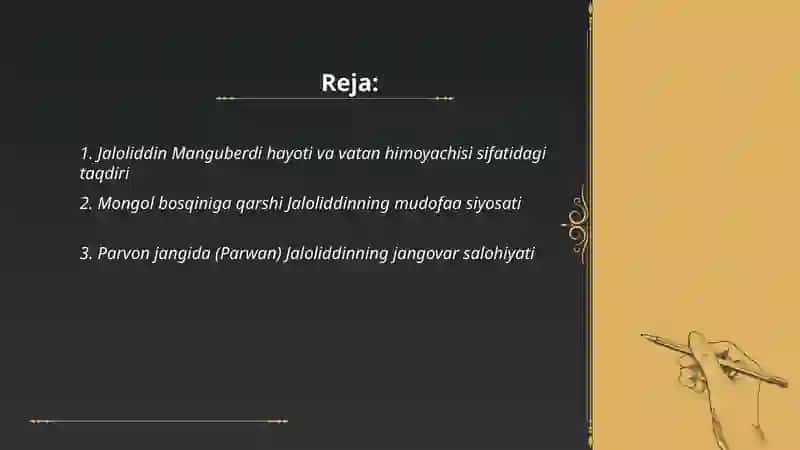 Reja:

1. Jaloliddin Manguberdi hayoti va vatan himoyachisi sifatidagi taqdiri

2. Mongol bosqiniga qarshi Jaloliddinning mudofaa siyosati

3. Parvon jangida (Parwan) Jaloliddinning jangovar salohiyati